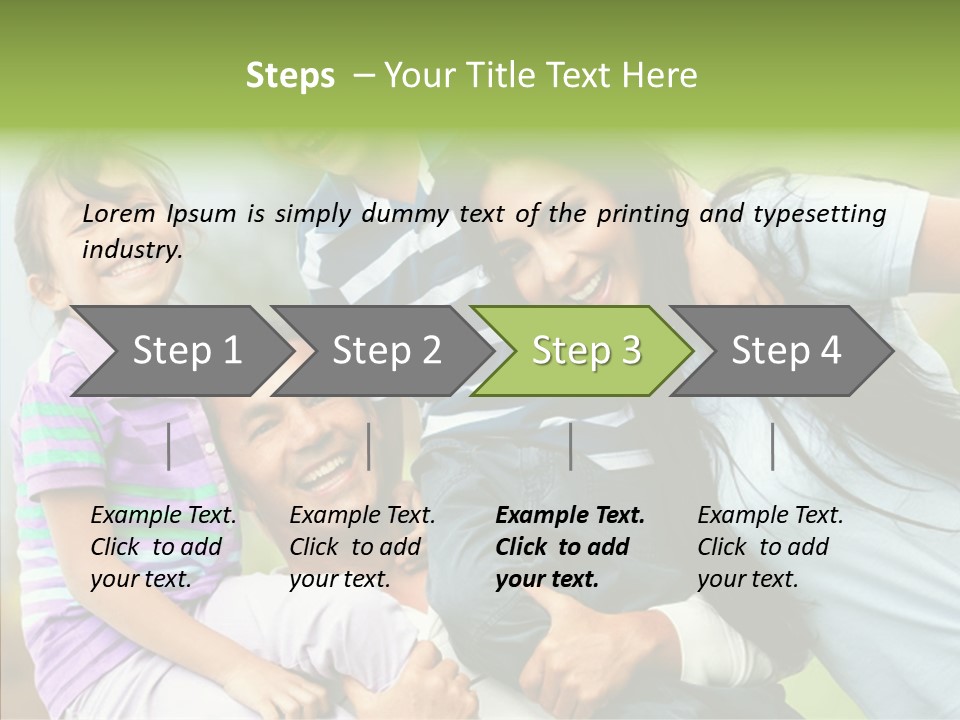 Steps – Your Title Text Here

Lorem Ipsum is simply dummy text of the printing and typesetting industry.

Step 1

Step 2

Step 3

Step 4

Example Text. Click to add your text.

Example Text. Click to add your text.

Example Text. Click to add your text.

Example Text. Click to add your text.